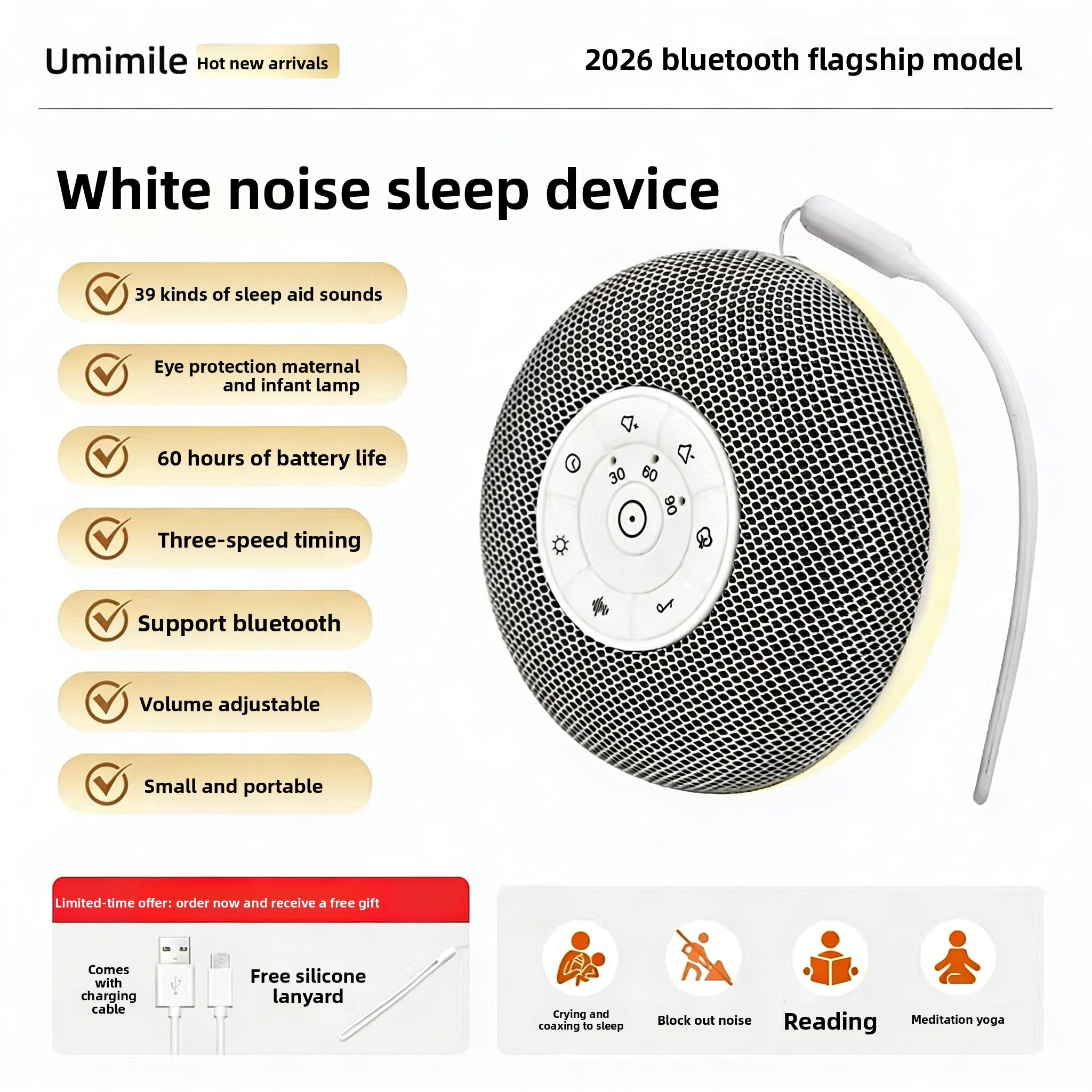 Umimile Hot new arrivals

2026 bluetooth flagship model

White noise sleep device

39 kinds of sleep aid sounds

Eye protection maternal and infant lamp

60 hours of battery life

Three-speed timing

Support bluetooth

Volume adjustable

Small and portable

30 60 90

Limited-time offer: order now and receive a free gift

Comes with charging cable

Free silicone lanyard

Crying and coaxing to sleep

Block out noise

Reading

Meditation yoga